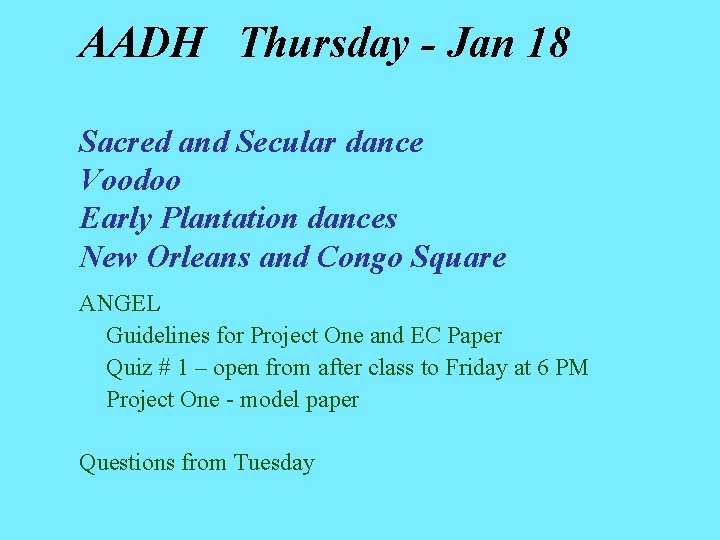 AADH Thursday - Jan 18

Sacred and Secular dance
Voodoo
Early Plantation dances
New Orleans and Congo Square

ANGEL
Guidelines for Project One and EC Paper
Quiz # 1 – open from after class to Friday at 6 PM
Project One - model paper

Questions from Tuesday